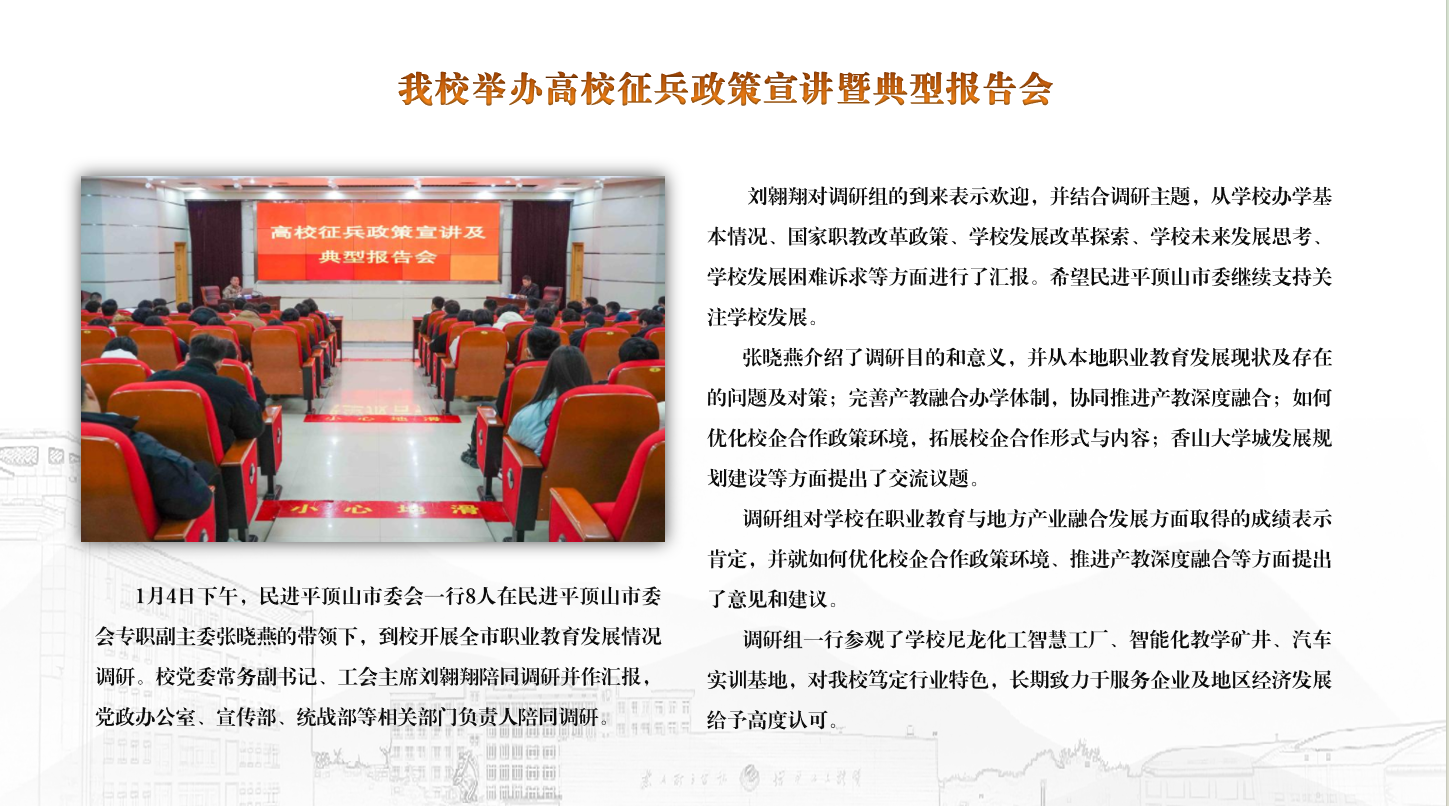 我校举办高校征兵政策宣讲暨典型报告会

高校征兵政策宣讲及典型报告会

小心地滑

小心地滑

1月4日下午，民进平顶山市委会一行8人在民进平顶山市委会专职副主委张晓燕的带领下，到校开展全市职业教育发展情况调研。校党委常务副书记、工会主席刘翱翔陪同调研并作汇报，党政办公室、宣传部、统战部等相关部门负责人陪同调研。

刘翱翔对调研组的到来表示欢迎，并结合调研主题，从学校办学基本情况、国家职教改革政策、学校发展改革探索、学校未来发展思考、学校发展困难诉求等方面进行了汇报。希望民进平顶山市委继续支持关注学校发展。

张晓燕介绍了调研目的和意义，并从本地职业教育发展现状及存在的问题及对策；完善产教融合办学体制，协同推进产教深度融合；如何优化校企合作政策环境，拓展校企合作形式与内容；香山大学城发展规划建设等方面提出了交流议题。

调研组对学校在职业教育与地方产业融合发展方面取得的成绩表示肯定，并就如何优化校企合作政策环境、推进产教深度融合等方面提出了意见和建议。

调研组一行参观了学校尼龙化工智慧工厂、智能化教学矿井、汽车实训基地，对我校笃定行业特色，长期致力于服务企业及地区经济发展给予高度认可。